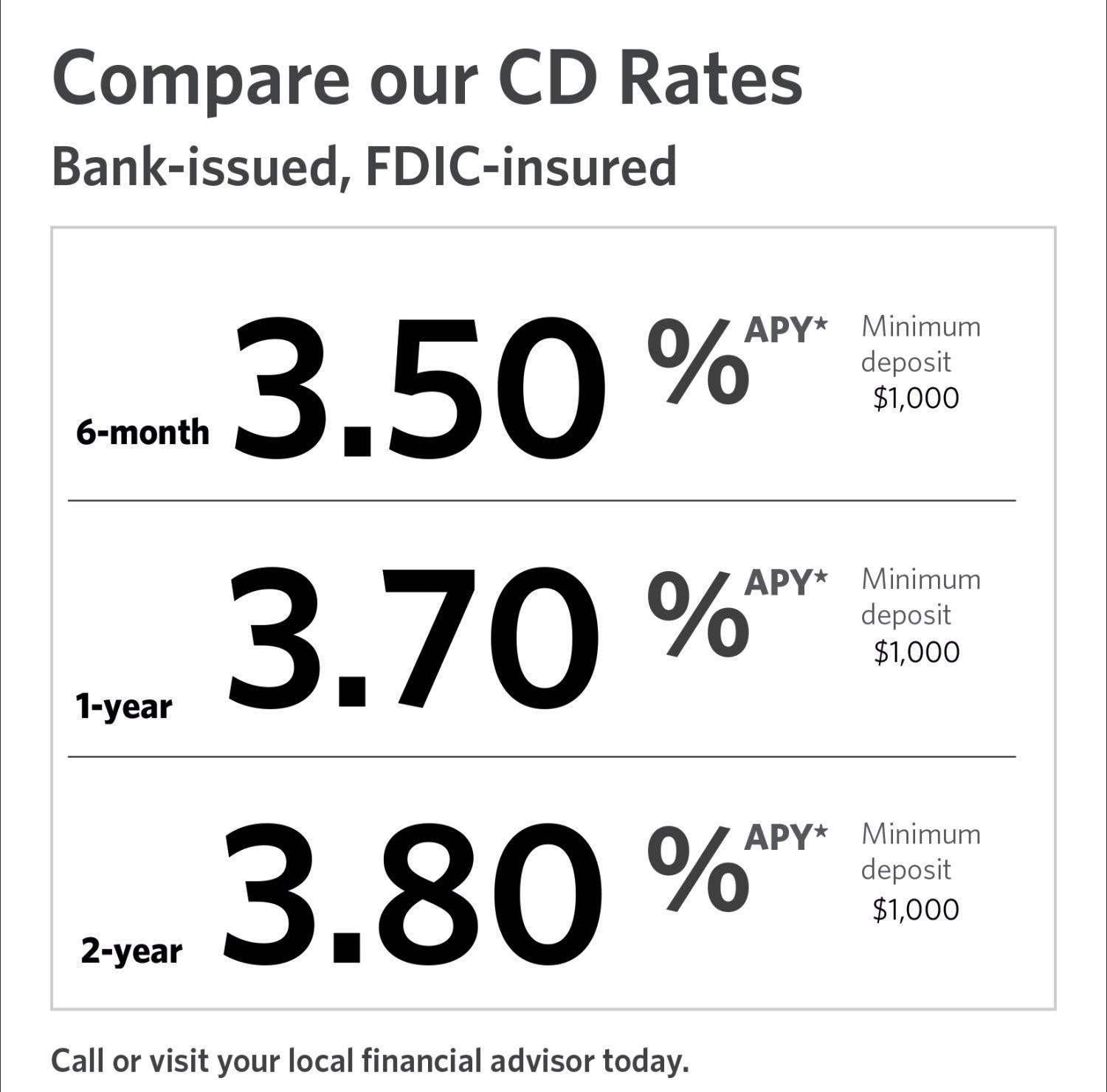 Compare our CD Rates

Bank-issued, FDIC-insured

6-month 3.50 % APY* Minimum deposit $1,000

1-year 3.70 % APY* Minimum deposit $1,000

2-year 3.80 % APY* Minimum deposit $1,000

Call or visit your local financial advisor today.